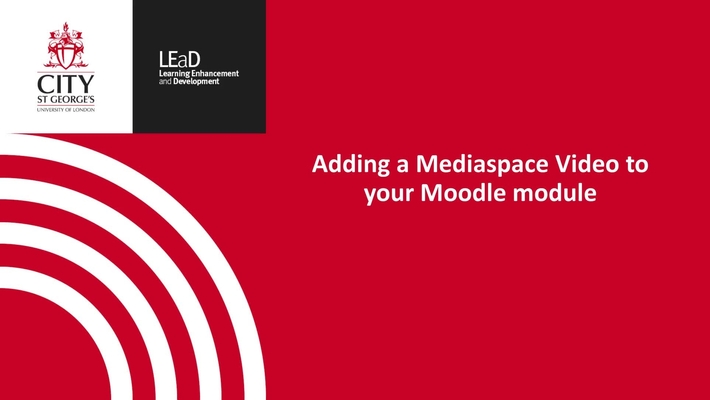 CITY
ST GEORGE'S
UNIVERSITY OF LONDON

LEaD
Learning Enhancement and Development

Adding a Mediaspace Video to your Moodle module